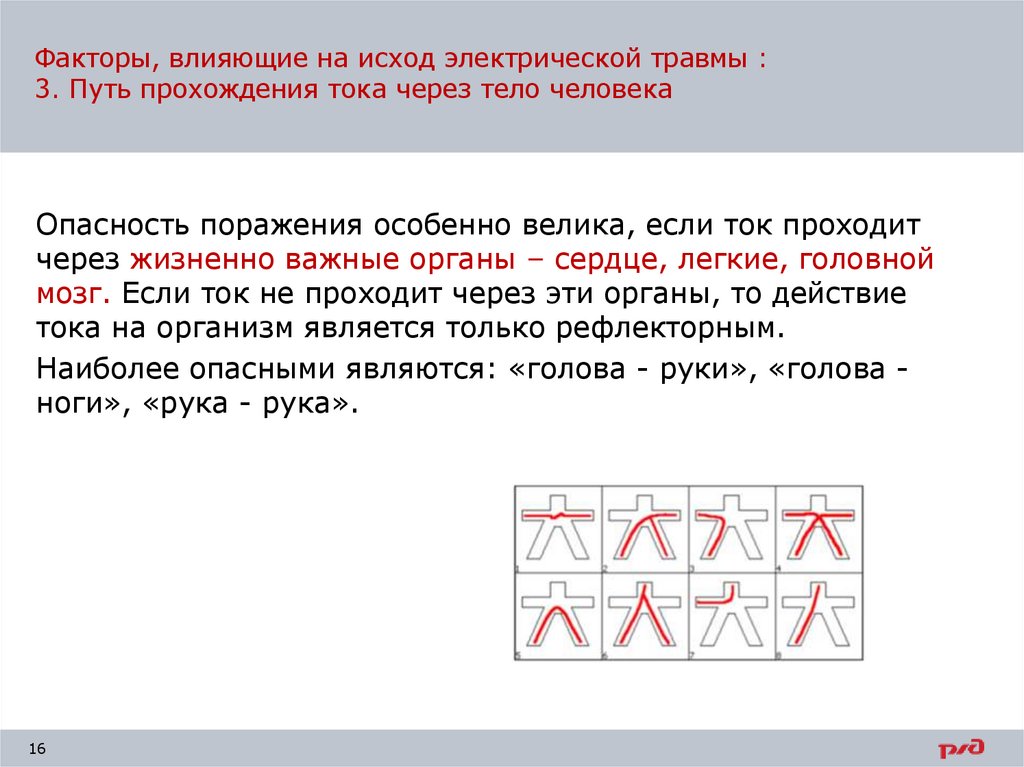 Факторы, влияющие на исход электрической травмы :
3. Путь прохождения тока через тело человека

Опасность поражения особенно велика, если ток проходит через жизненно важные органы – сердце, легкие, головной мозг. Если ток не проходит через эти органы, то действие тока на организм является только рефлекторным.

Наиболее опасными являются: «голова - руки», «голова - ноги», «рука - рука».

1
2
3
4
5
6
7
8

16

РЖД